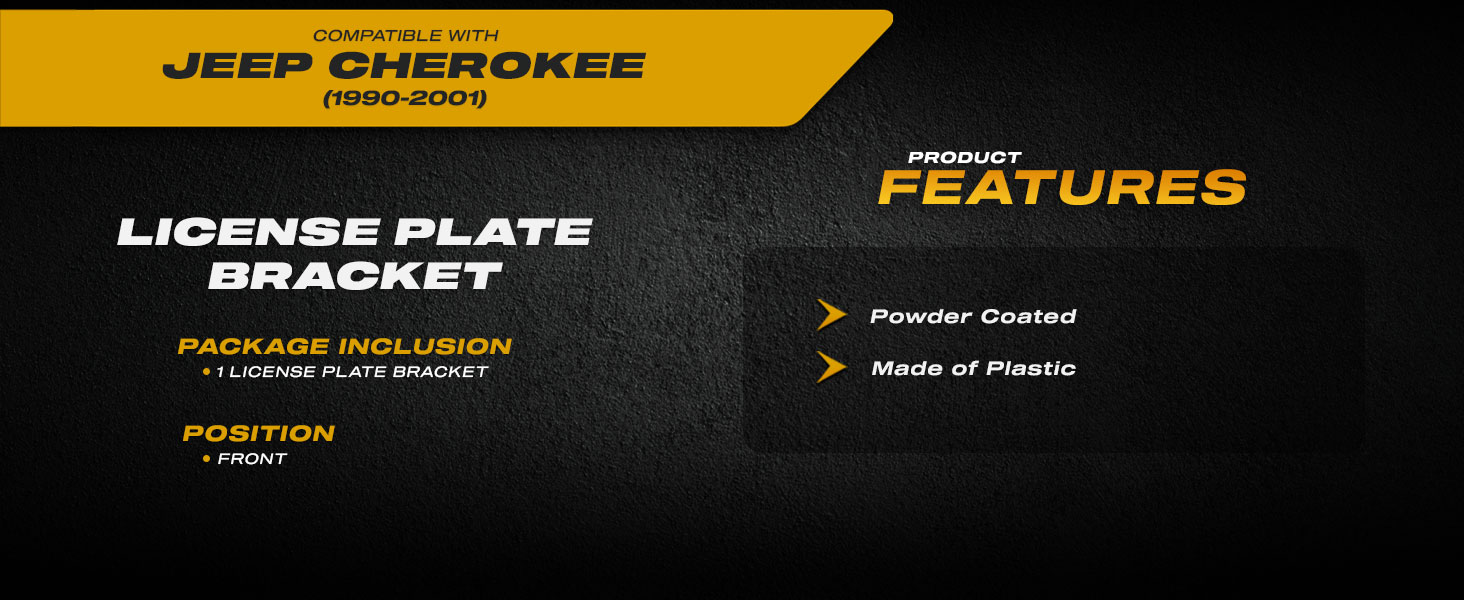 COMPATIBLE WITH
JEEP CHEROKEE
(1990-2001)

LICENSE PLATE BRACKET

PACKAGE INCLUSION
• 1 LICENSE PLATE BRACKET

POSITION
• FRONT

PRODUCT
FEATURES

Powder Coated

Made of Plastic